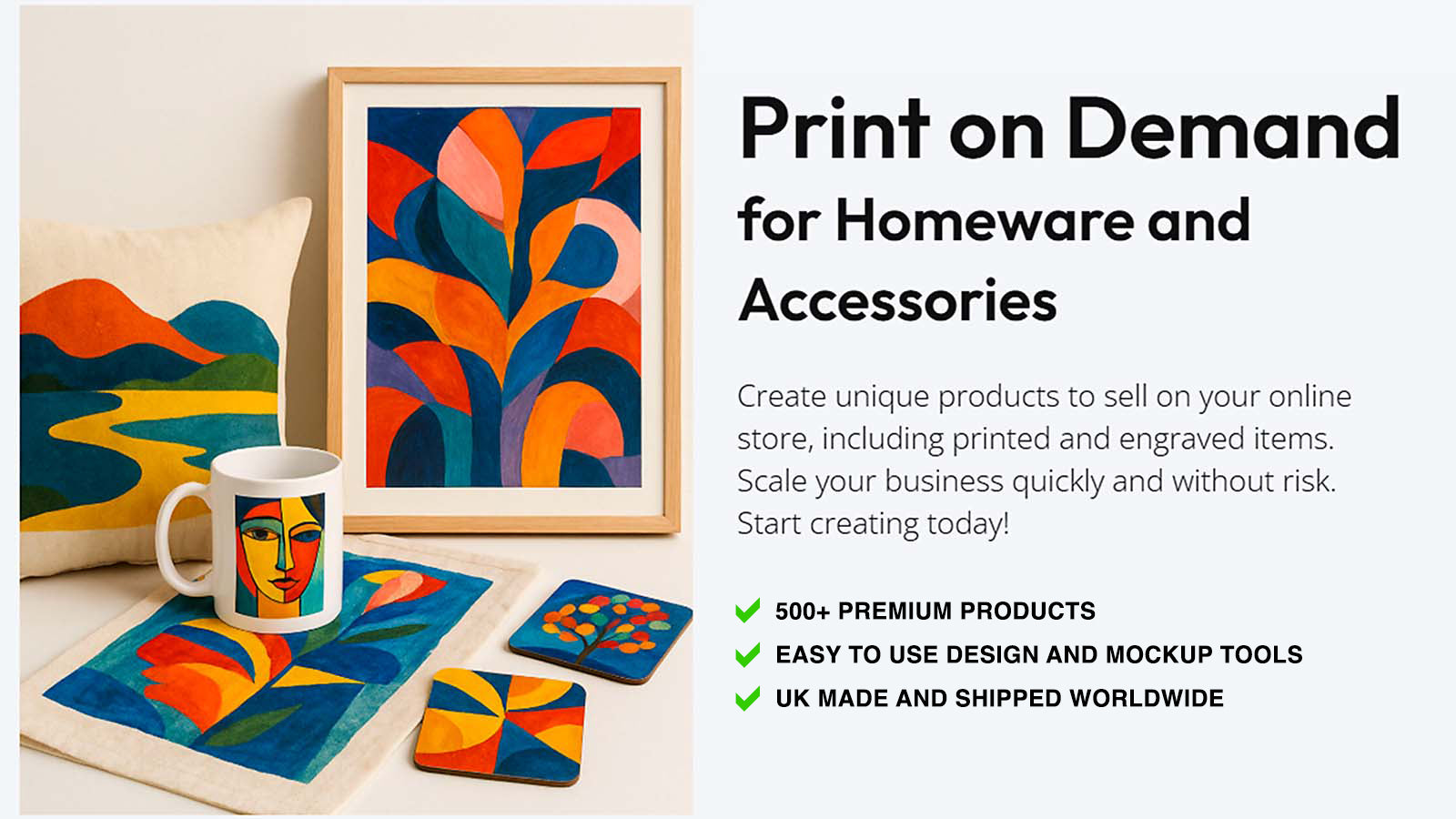 Print on Demand
for Homeware and Accessories

Create unique products to sell on your online store, including printed and engraved items. Scale your business quickly and without risk. Start creating today!

500+ PREMIUM PRODUCTS
EASY TO USE DESIGN AND MOCKUP TOOLS
UK MADE AND SHIPPED WORLDWIDE